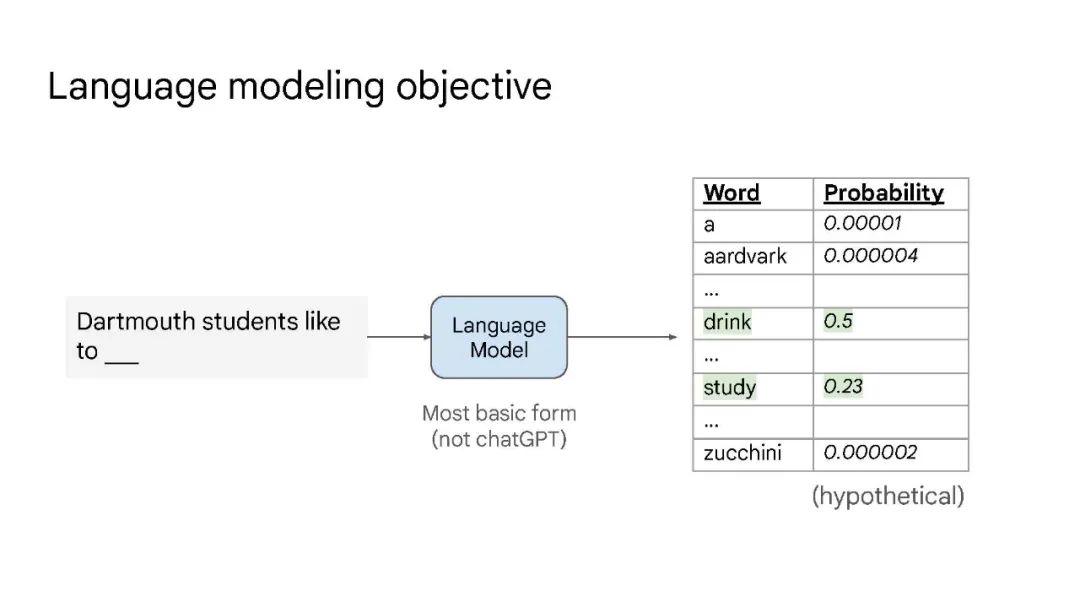 Language modeling objective

Dartmouth students like to ___

Language Model

Most basic form (not chatGPT)

| Word | Probability |
|---|---|
| a | 0.00001 |
| aardvark | 0.000004 |
| ... | |
| drink | 0.5 |
| ... | |
| study | 0.23 |
| ... | |
| zucchini | 0.000002 |

(hypothetical)